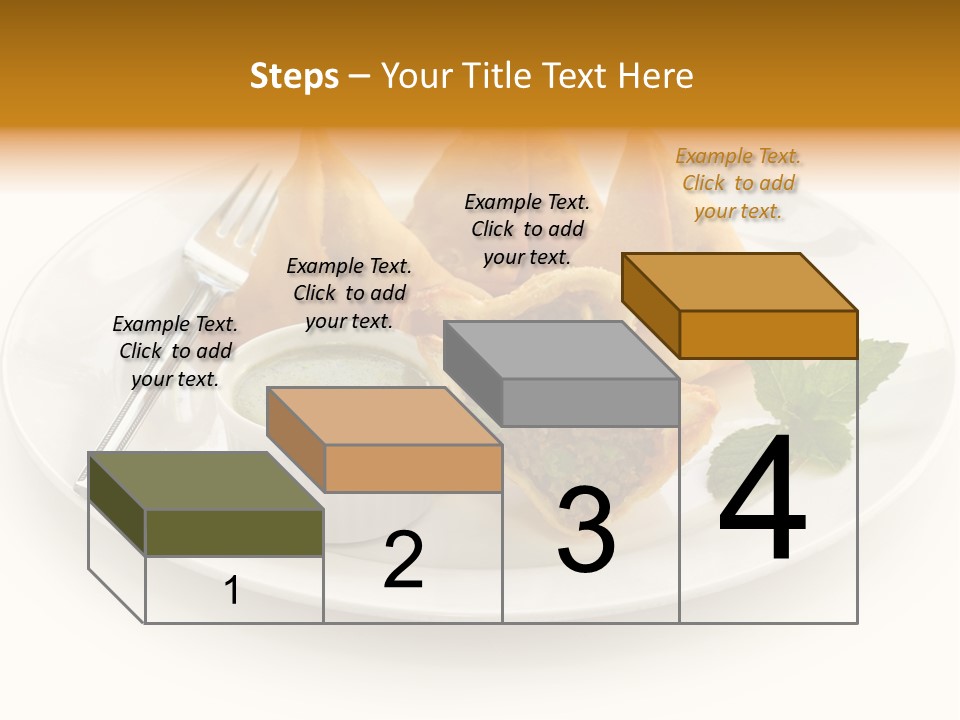 Steps – Your Title Text Here

Example Text. Click to add your text.

Example Text. Click to add your text.

Example Text. Click to add your text.

Example Text. Click to add your text.

1

2

3

4